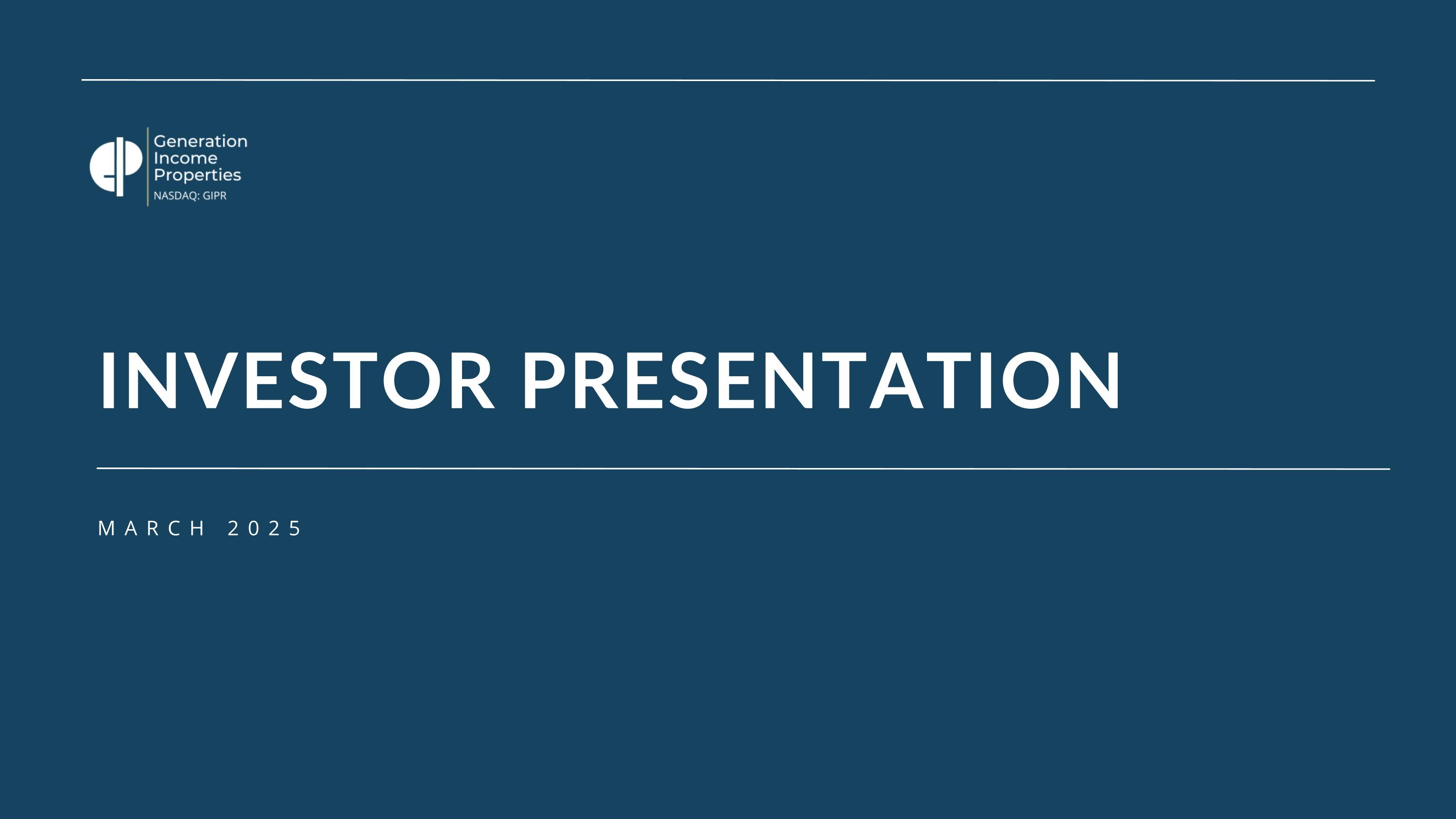 Generation
Income
Properties
NASDAQ: GIPR

INVESTOR PRESENTATION

MARCH 2025